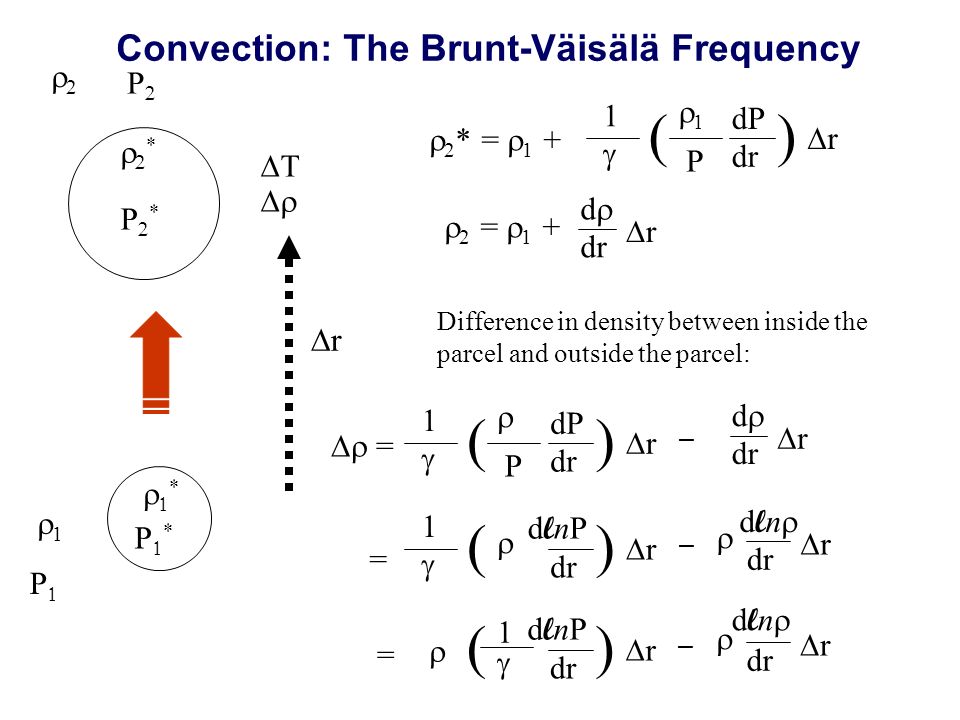 Convection: The Brunt-Väisälä Frequency

$\rho_2$ $P_2$

$\rho_2^*$

$P_2^*$

$\Delta T$
$\Delta\rho$

$\Delta r$

$\rho_1^*$
$P_1^*$

$\rho_1$

$P_1$

$\rho_2^* = \rho_1 + \frac{1}{\gamma}\left(\frac{\rho_1}{P}\frac{dP}{dr}\right)\Delta r$

$\rho_2 = \rho_1 + \frac{d\rho}{dr}\Delta r$

Difference in density between inside the parcel and outside the parcel:

$\Delta\rho = \frac{1}{\gamma}\left(\frac{\rho}{P}\frac{dP}{dr}\right)\Delta r - \frac{d\rho}{dr}\Delta r$

$= \frac{1}{\gamma}\left(\rho\frac{d\ell nP}{dr}\right)\Delta r - \rho\frac{d\ell n\rho}{dr}\Delta r$

$= \rho\left(\frac{1}{\gamma}\frac{d\ell nP}{dr}\right)\Delta r - \rho\frac{d\ell n\rho}{dr}\Delta r$